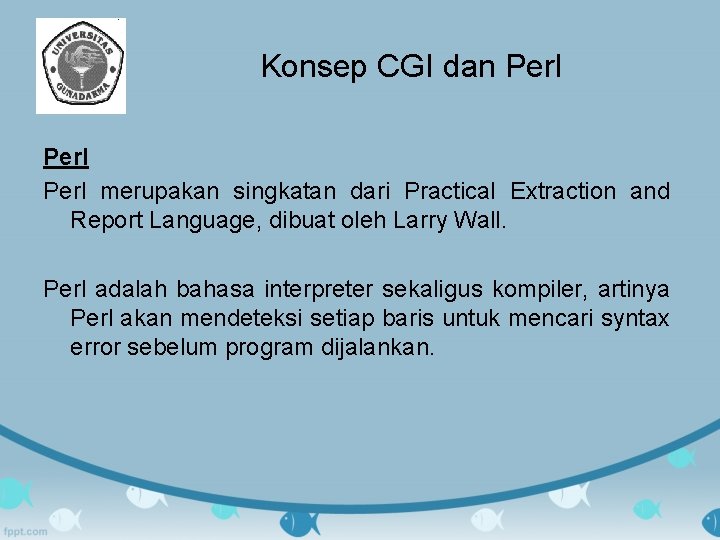 UNIVERSITAS GUNADARMA

Konsep CGI dan Perl

Perl

Perl merupakan singkatan dari Practical Extraction and Report Language, dibuat oleh Larry Wall.

Perl adalah bahasa interpreter sekaligus kompiler, artinya Perl akan mendeteksi setiap baris untuk mencari syntax error sebelum program dijalankan.

fppt.com